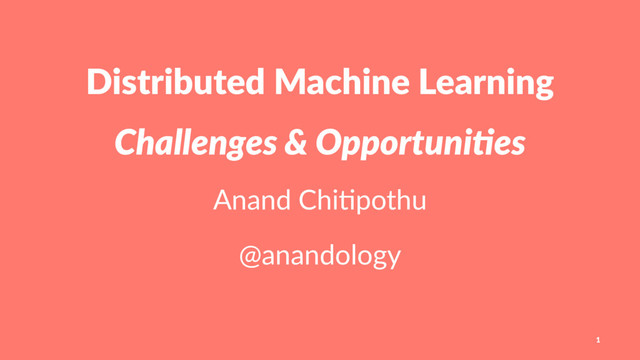 Distributed Machine Learning

Challenges & Opportunities

Anand Chitipothu

@anandology

1